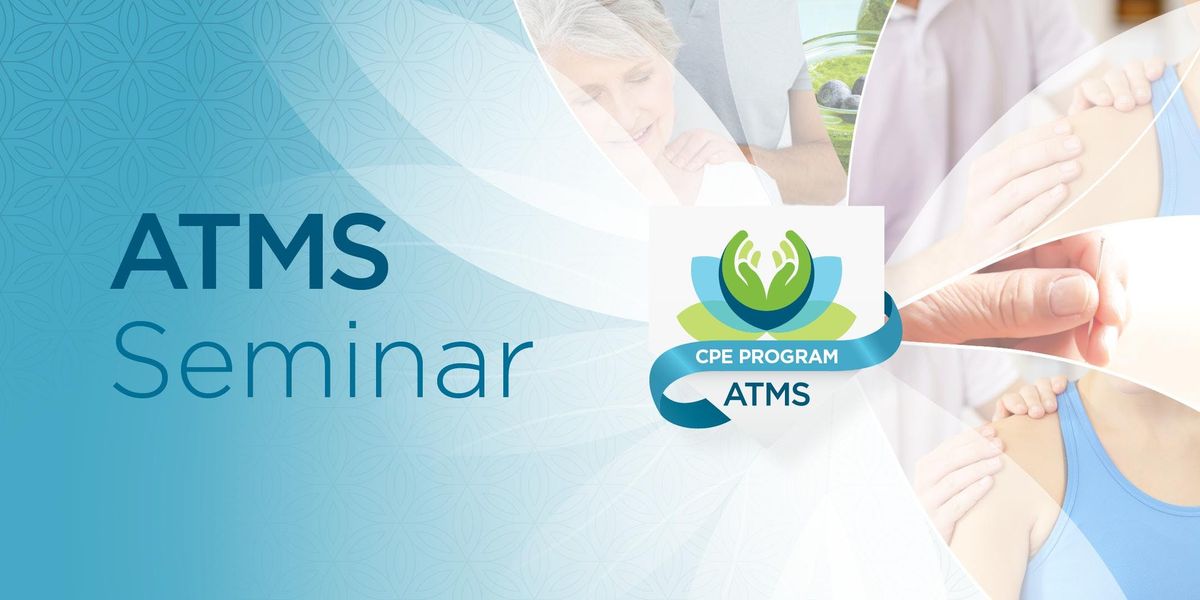 ATMS
Seminar

CPE PROGRAM
ATMS